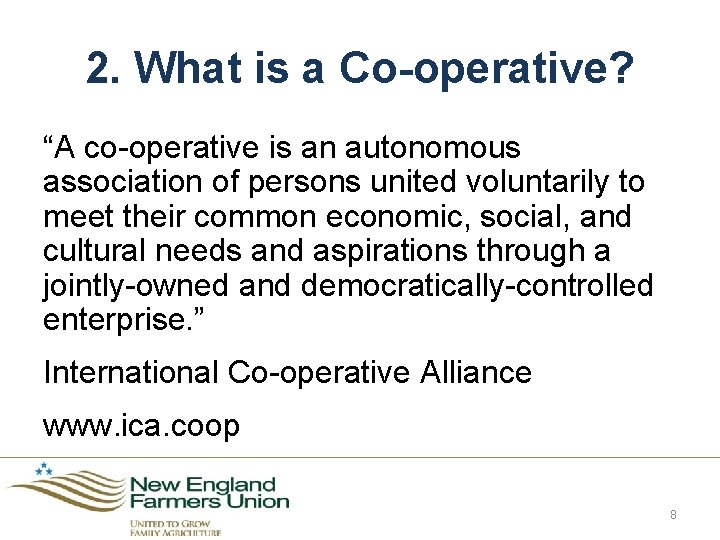 2. What is a Co-operative?

“A co-operative is an autonomous association of persons united voluntarily to meet their common economic, social, and cultural needs and aspirations through a jointly-owned and democratically-controlled enterprise.”

International Co-operative Alliance

www.ica.coop

New England Farmers Union

UNITED TO GROW FAMILY AGRICULTURE

8